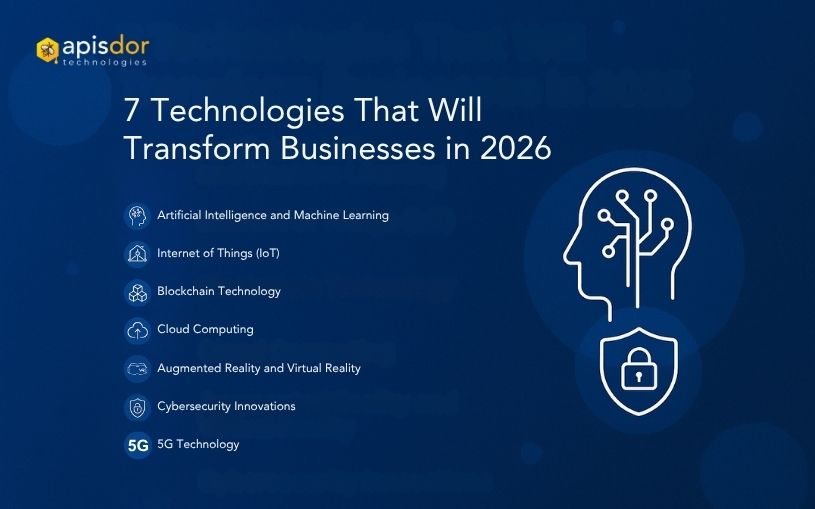 apisdor
technologies

7 Technologies That Will Transform Businesses in 2026

Artificial Intelligence and Machine Learning

Internet of Things (IoT)

Blockchain Technology

Cloud Computing

Augmented Reality and Virtual Reality

Cybersecurity Innovations

5G 5G Technology